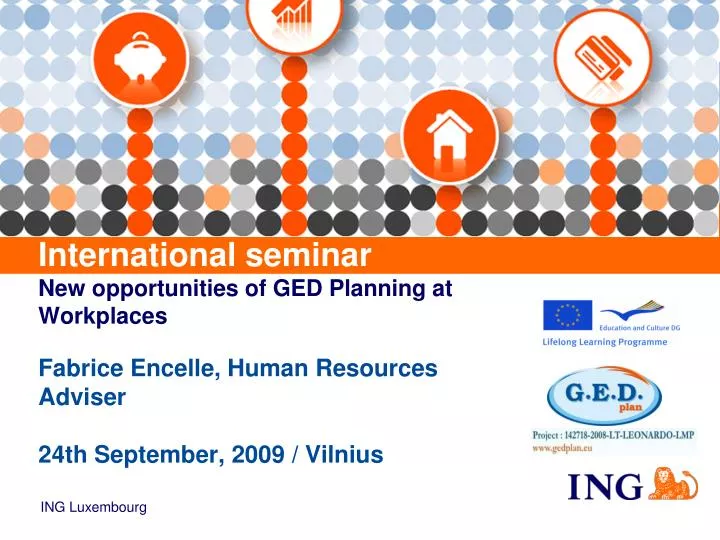 International seminar

New opportunities of GED Planning at Workplaces

Fabrice Encelle, Human Resources Adviser

24th September, 2009 / Vilnius

ING Luxembourg

Education and Culture DG
Lifelong Learning Programme

G.E.D. plan
Project : 142718-2008-LT-LEONARDO-LMP
www.gedplan.eu

ING